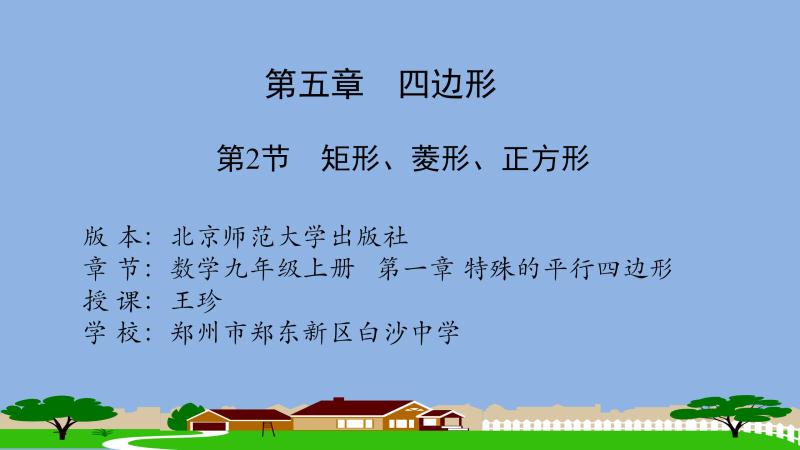 第五章　四边形

第2节　矩形、菱形、正方形

版 本：北京师范大学出版社
章 节：数学九年级上册　第一章 特殊的平行四边形
授 课：王珍
学 校：郑州市郑东新区白沙中学